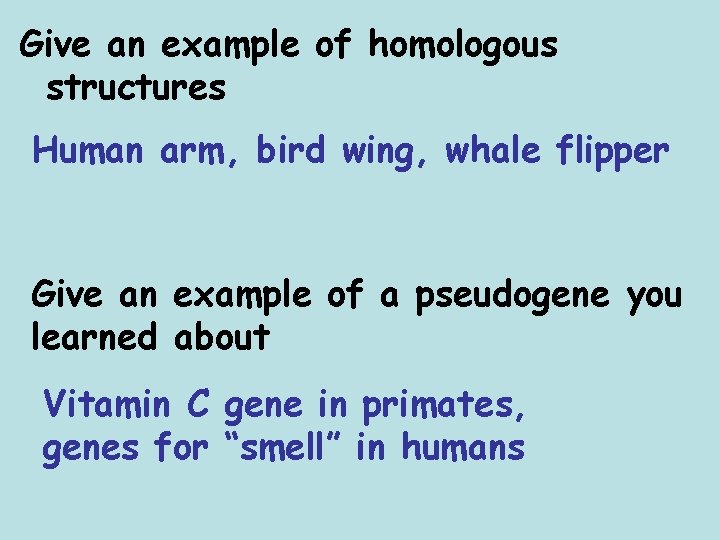 Give an example of homologous structures

Human arm, bird wing, whale flipper

Give an example of a pseudogene you learned about

Vitamin C gene in primates, genes for “smell” in humans